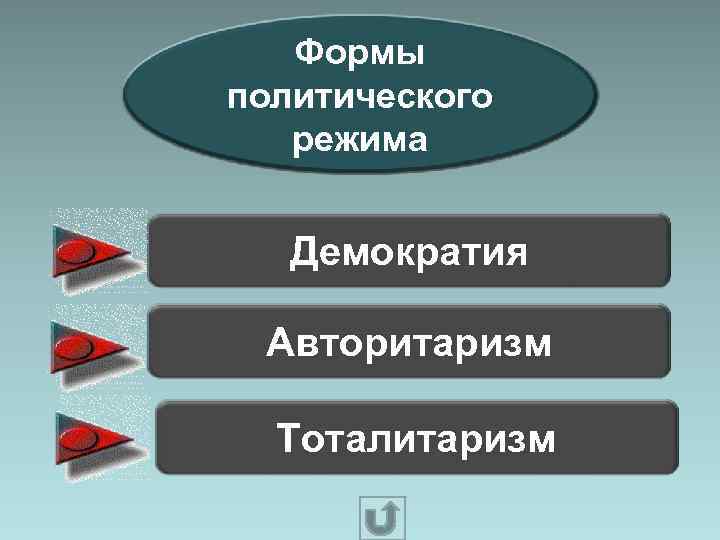 Формы политического режима

Демократия

Авторитаризм

Тоталитаризм